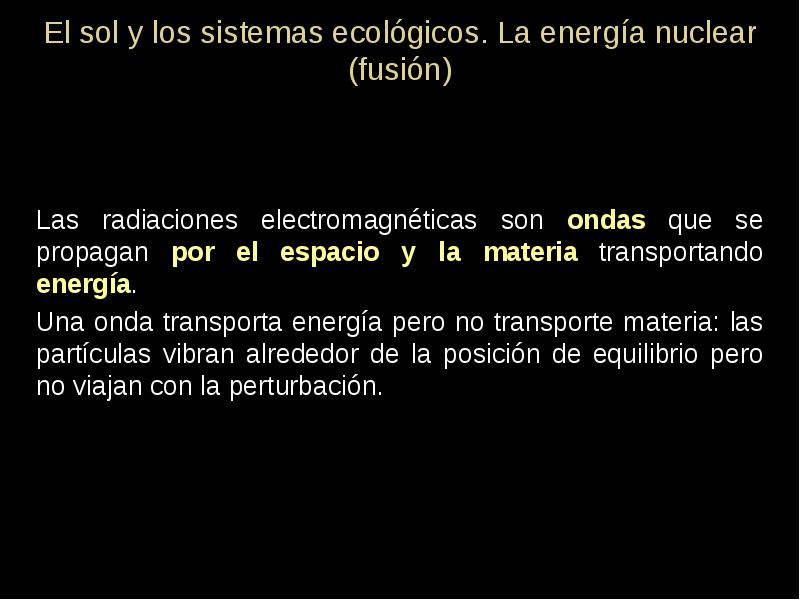 El sol y los sistemas ecológicos. La energía nuclear (fusión)

Las radiaciones electromagnéticas son ondas que se propagan por el espacio y la materia transportando energía.

Una onda transporta energía pero no transporte materia: las partículas vibran alrededor de la posición de equilibrio pero no viajan con la perturbación.